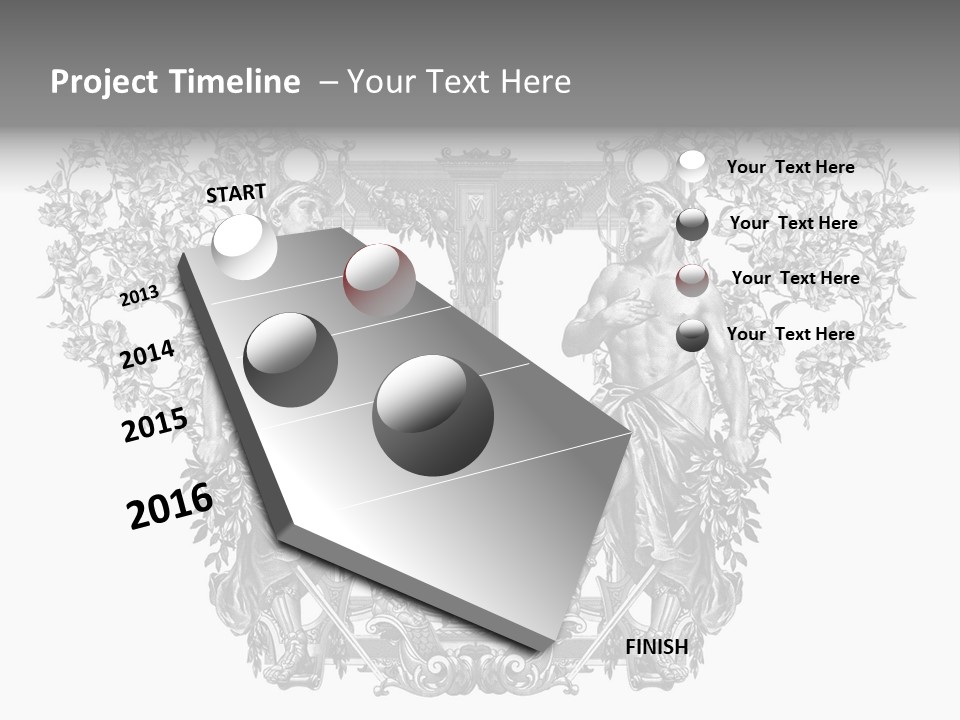 Project Timeline – Your Text Here

START

2013

2014

2015

2016

FINISH

Your Text Here

Your Text Here

Your Text Here

Your Text Here